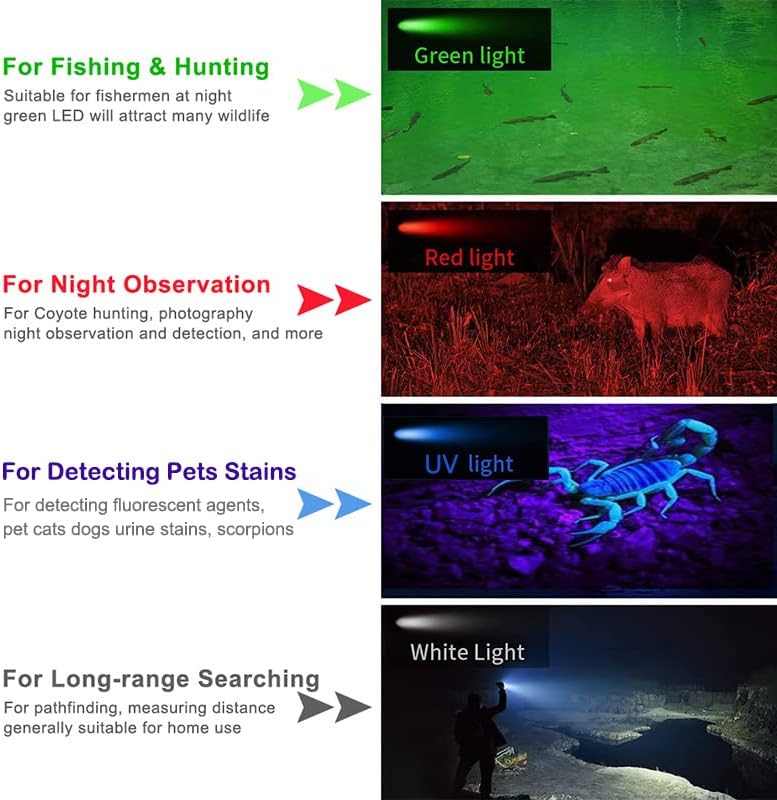 For Fishing & Hunting
Suitable for fishermen at night green LED will attract many wildlife

Green light

For Night Observation
For Coyote hunting, photography night observation and detection, and more

Red light

For Detecting Pets Stains
For detecting fluorescent agents, pet cats dogs urine stains, scorpions

UV light

For Long-range Searching
For pathfinding, measuring distance generally suitable for home use

White Light